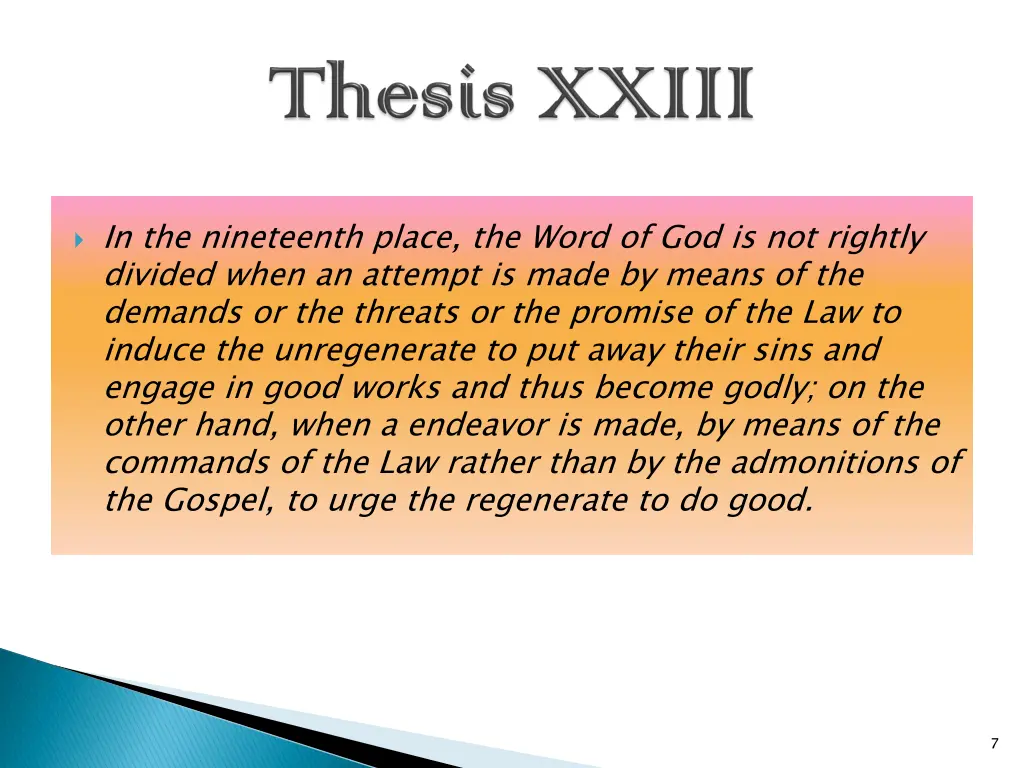 Thesis XXIII

In the nineteenth place, the Word of God is not rightly divided when an attempt is made by means of the demands or the threats or the promise of the Law to induce the unregenerate to put away their sins and engage in good works and thus become godly; on the other hand, when a endeavor is made, by means of the commands of the Law rather than by the admonitions of the Gospel, to urge the regenerate to do good.

7